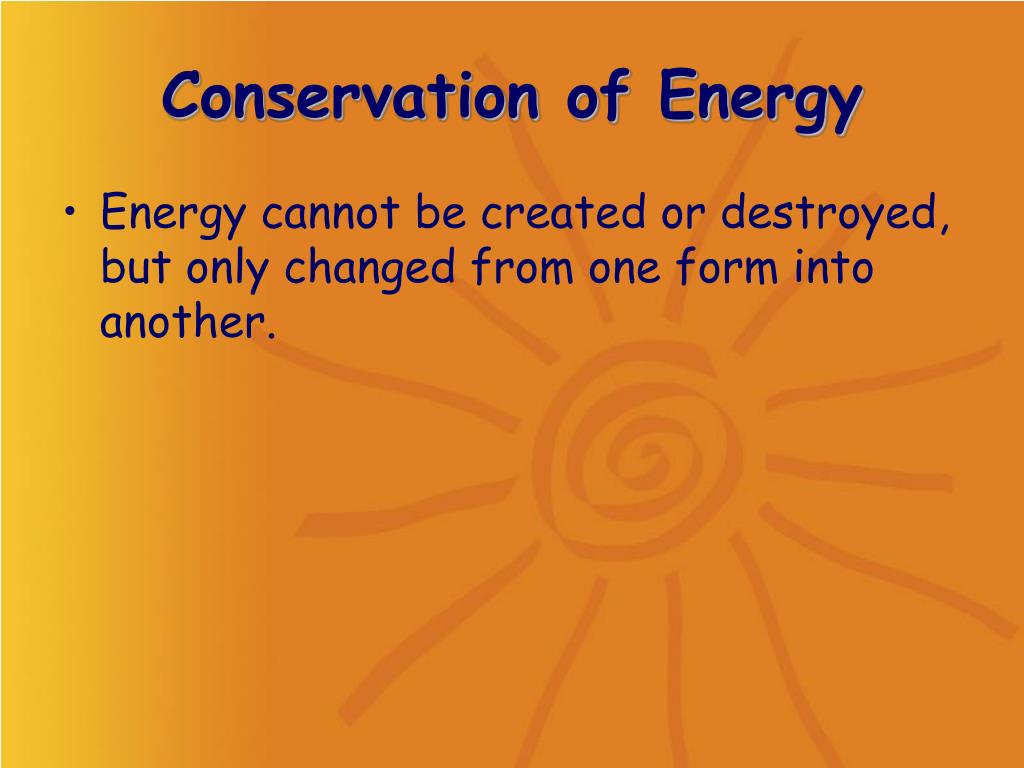 Conservation of Energy

• Energy cannot be created or destroyed, but only changed from one form into another.